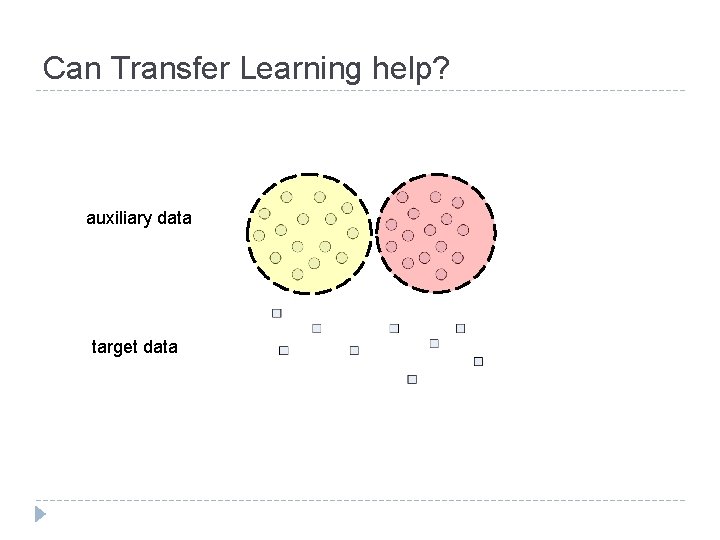 Can Transfer Learning help?

auxiliary data

target data